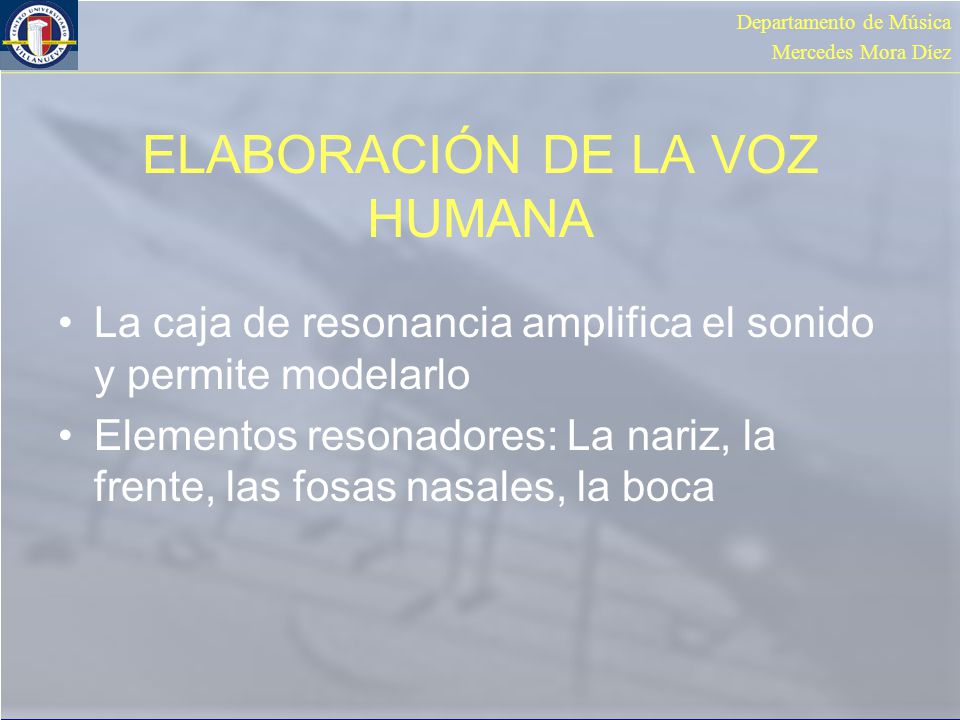 CENTRO UNIVERSITARIO VILLANUEVA

Departamento de Música
Mercedes Mora Díez

ELABORACIÓN DE LA VOZ HUMANA

• La caja de resonancia amplifica el sonido y permite modelarlo
• Elementos resonadores: La nariz, la frente, las fosas nasales, la boca